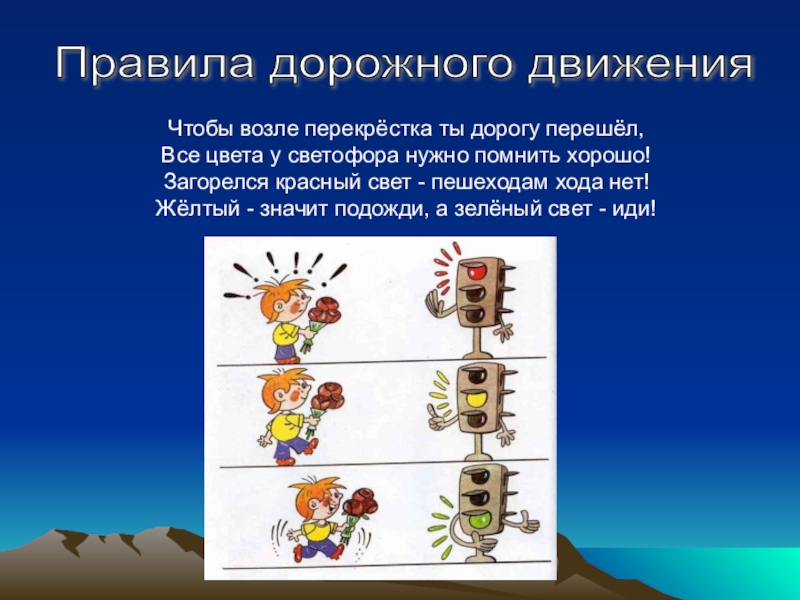 Правила дорожного движения

Чтобы возле перекрёстка ты дорогу перешёл,
Все цвета у светофора нужно помнить хорошо!
Загорелся красный свет - пешеходам хода нет!
Жёлтый - значит подожди, а зелёный свет - иди!